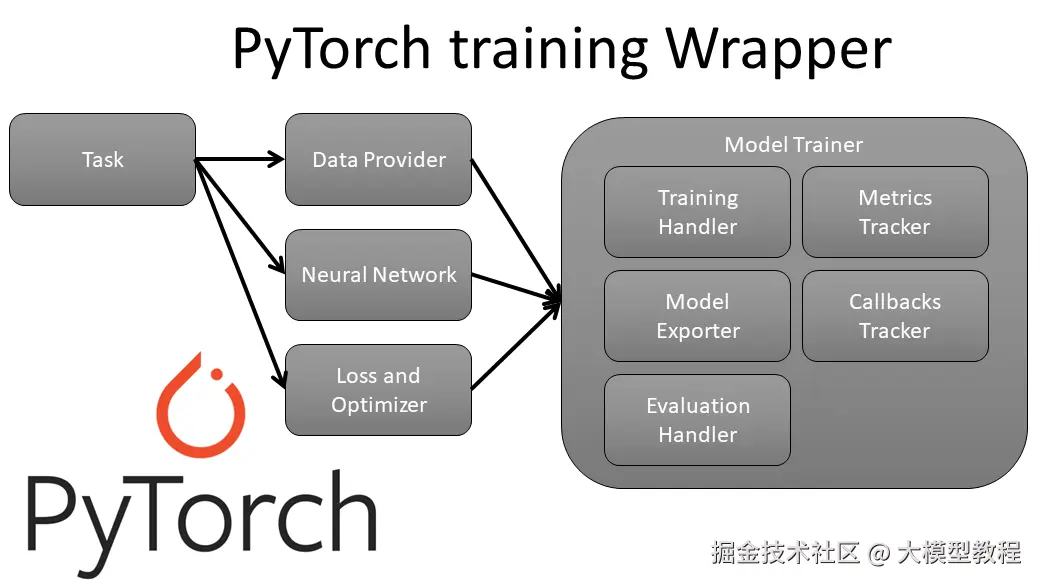 PyTorch training Wrapper

Task

Data Provider

Neural Network

Loss and Optimizer

Model Trainer

Training Handler

Metrics Tracker

Model Exporter

Callbacks Tracker

Evaluation Handler

PyTorch

掘金技术社区 @ 大模型教程